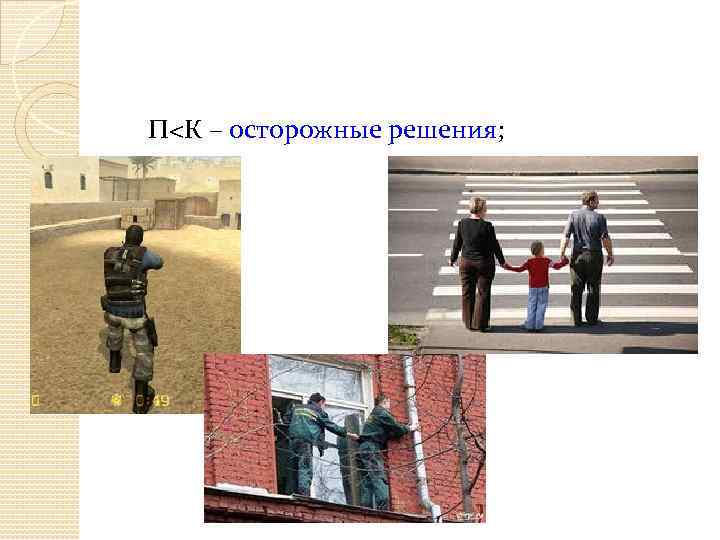 П<К – осторожные решения;

0:49